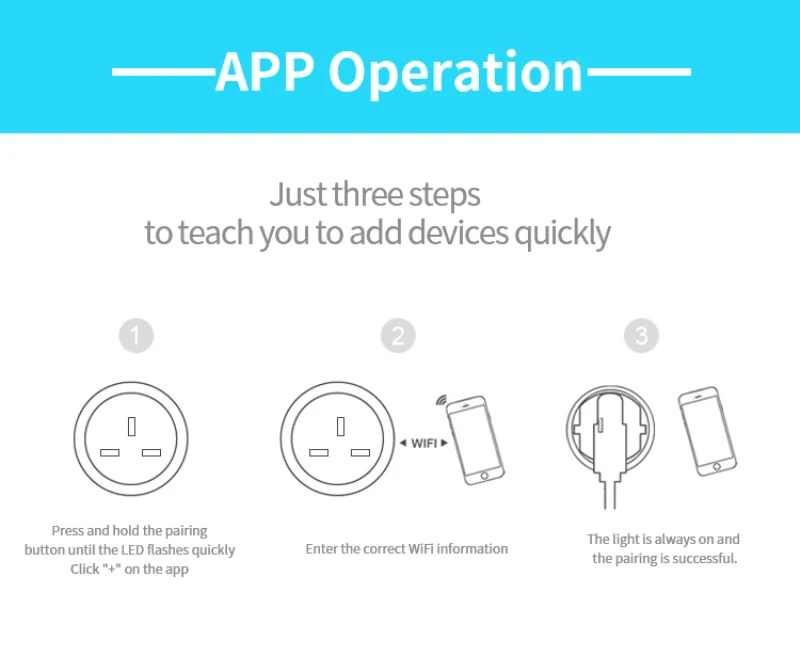 APP Operation

Just three steps
to teach you to add devices quickly

1

Press and hold the pairing button until the LED flashes quickly
Click "+" on the app

2

WIFI

Enter the correct WiFi information

3

The light is always on and the pairing is successful.